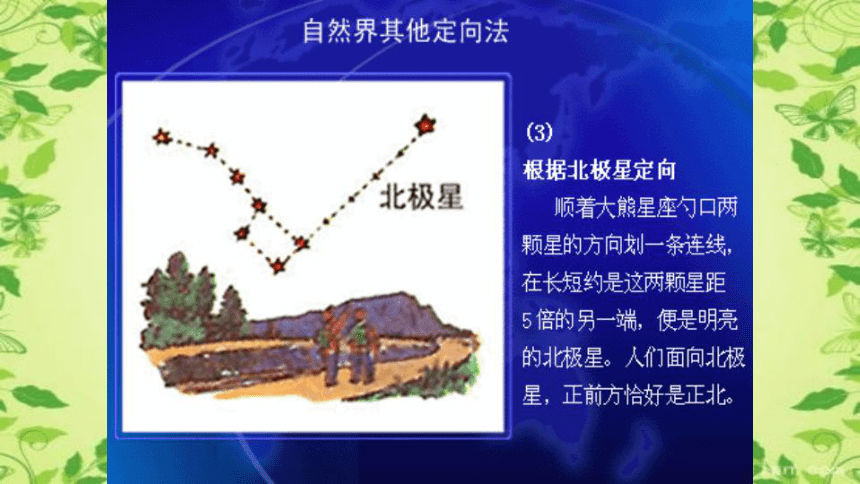 自然界其他定向法

北极星

(3)

根据北极星定向

顺着大熊星座勺口两颗星的方向划一条连线，在长短约是这两颗星距5倍的另一端，便是明亮的北极星。人们面向北极星，正前方恰好是正北。